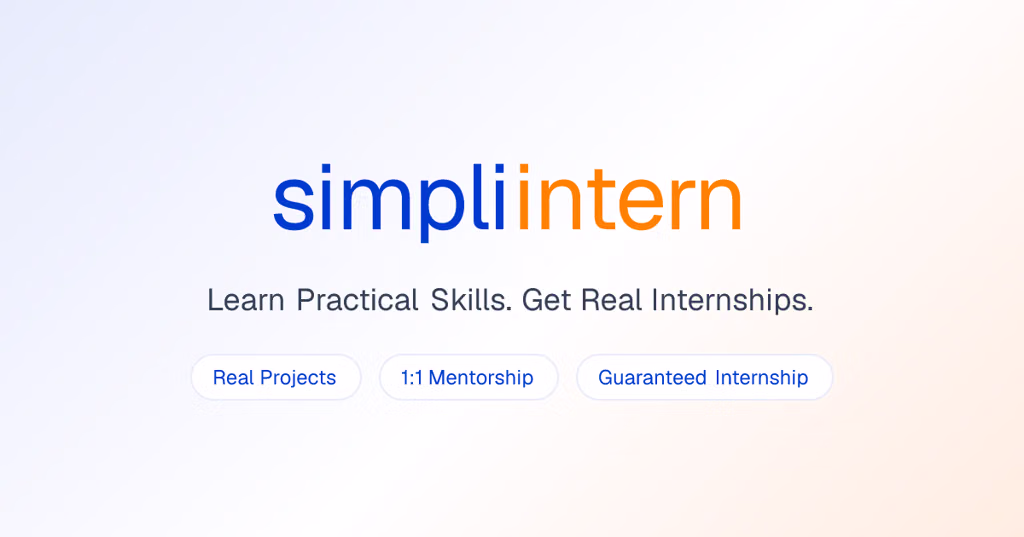 simpliintern

Learn Practical Skills. Get Real Internships.

Real Projects

1:1 Mentorship

Guaranteed Internship